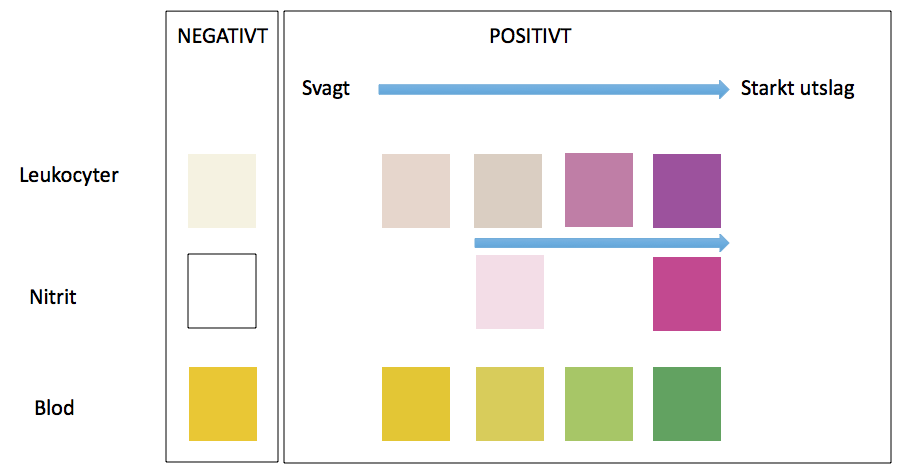 NEGATIVT

POSITIVT

Svagt

Starkt utslag

Leukocyter

Nitrit

Blod